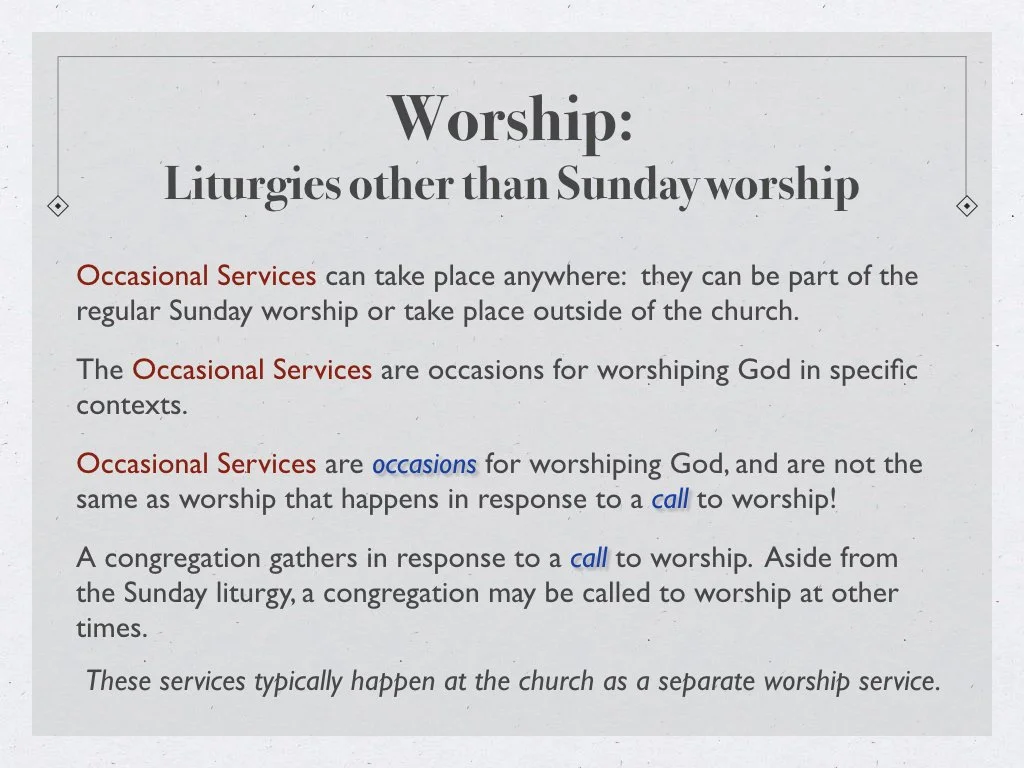 Worship:
Liturgies other than Sunday worship

Occasional Services can take place anywhere: they can be part of the regular Sunday worship or take place outside of the church.

The Occasional Services are occasions for worshiping God in specific contexts.

Occasional Services are occasions for worshiping God, and are not the same as worship that happens in response to a call to worship!

A congregation gathers in response to a call to worship. Aside from the Sunday liturgy, a congregation may be called to worship at other times.

These services typically happen at the church as a separate worship service.